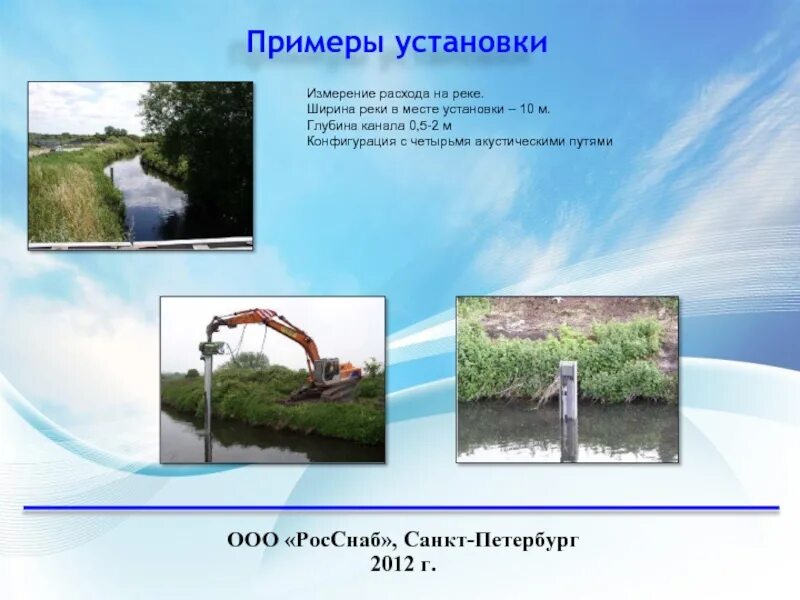 Примеры установки

Измерение расхода на реке.
Ширина реки в месте установки – 10 м.
Глубина канала 0,5-2 м
Конфигурация с четырьмя акустическими путями

ООО «РосСнаб», Санкт-Петербург
2012 г.